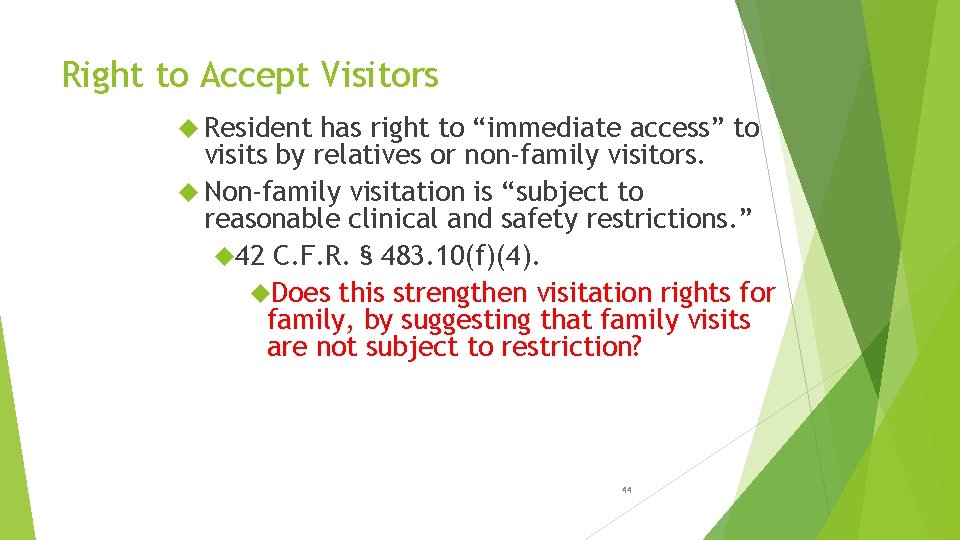 Right to Accept Visitors

Resident has right to “immediate access” to visits by relatives or non-family visitors.

Non-family visitation is “subject to reasonable clinical and safety restrictions.”

42 C.F.R. § 483.10(f)(4).

Does this strengthen visitation rights for family, by suggesting that family visits are not subject to restriction?

44